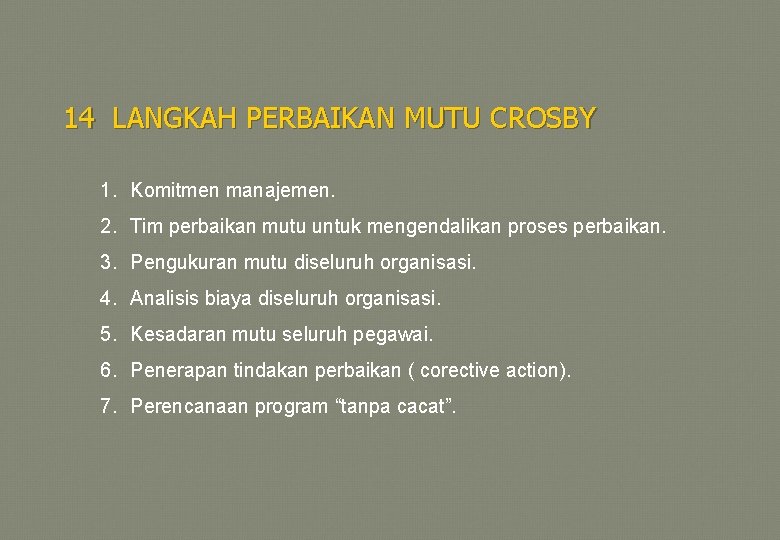 14 LANGKAH PERBAIKAN MUTU CROSBY

1. Komitmen manajemen.
2. Tim perbaikan mutu untuk mengendalikan proses perbaikan.
3. Pengukuran mutu diseluruh organisasi.
4. Analisis biaya diseluruh organisasi.
5. Kesadaran mutu seluruh pegawai.
6. Penerapan tindakan perbaikan ( corective action).
7. Perencanaan program “tanpa cacat”.